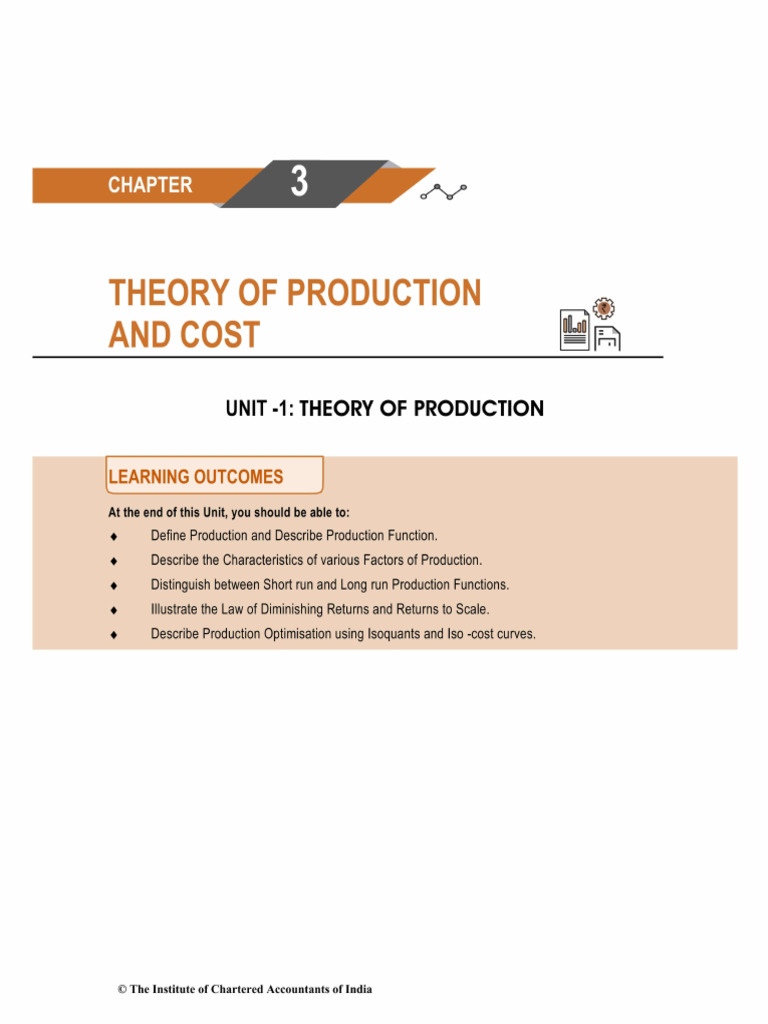 CHAPTER 3

THEORY OF PRODUCTION AND COST

UNIT -1: THEORY OF PRODUCTION

LEARNING OUTCOMES

At the end of this Unit, you should be able to:

♦ Define Production and Describe Production Function.

♦ Describe the Characteristics of various Factors of Production.

♦ Distinguish between Short run and Long run Production Functions.

♦ Illustrate the Law of Diminishing Returns and Returns to Scale.

♦ Describe Production Optimisation using Isoquants and Iso -cost curves.

© The Institute of Chartered Accountants of India